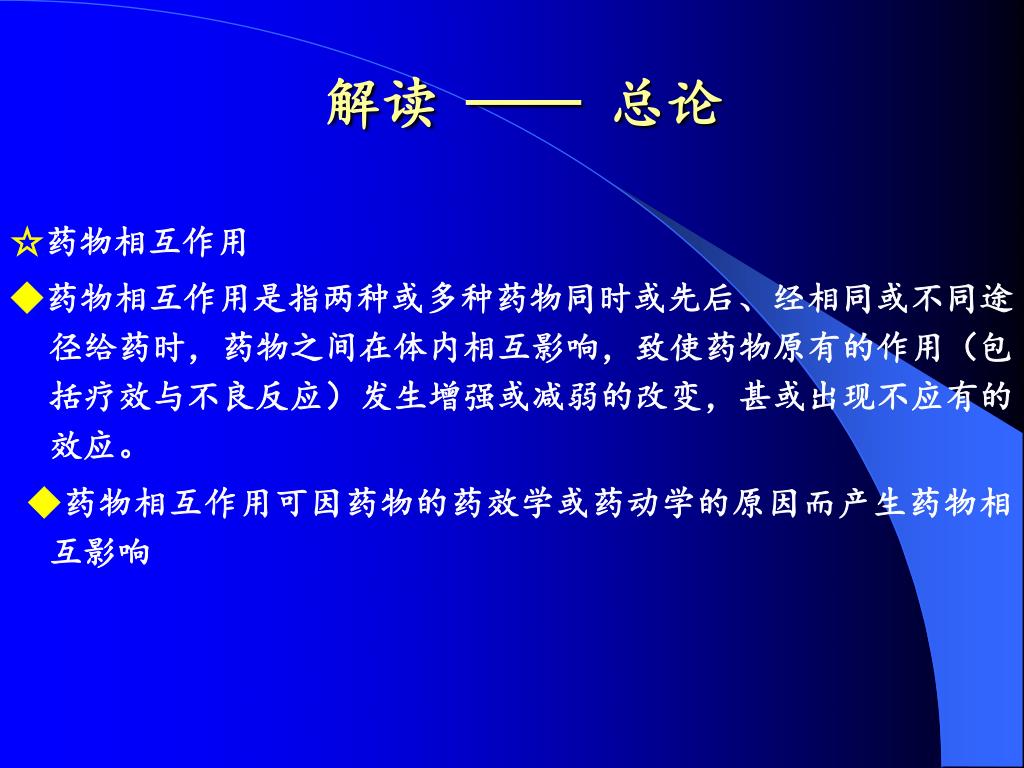 解读 —— 总论

☆药物相互作用

◆药物相互作用是指两种或多种药物同时或先后、经相同或不同途径给药时，药物之间在体内相互影响，致使药物原有的作用（包括疗效与不良反应）发生增强或减弱的改变，甚或出现不应有的效应。

◆药物相互作用可因药物的药效学或药动学的原因而产生药物相互影响